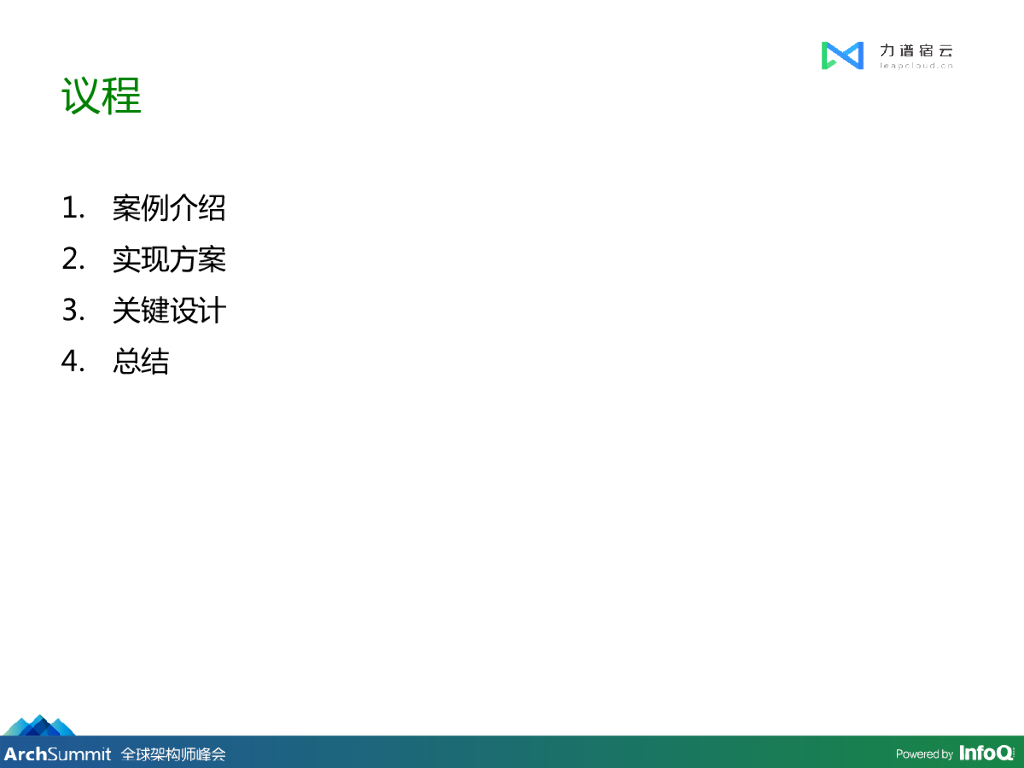 力谱宿云
leapcloud.cn

议程

1. 案例介绍
2. 实现方案
3. 关键设计
4. 总结

ArchSummit 全球架构师峰会

Powered by InfoQ